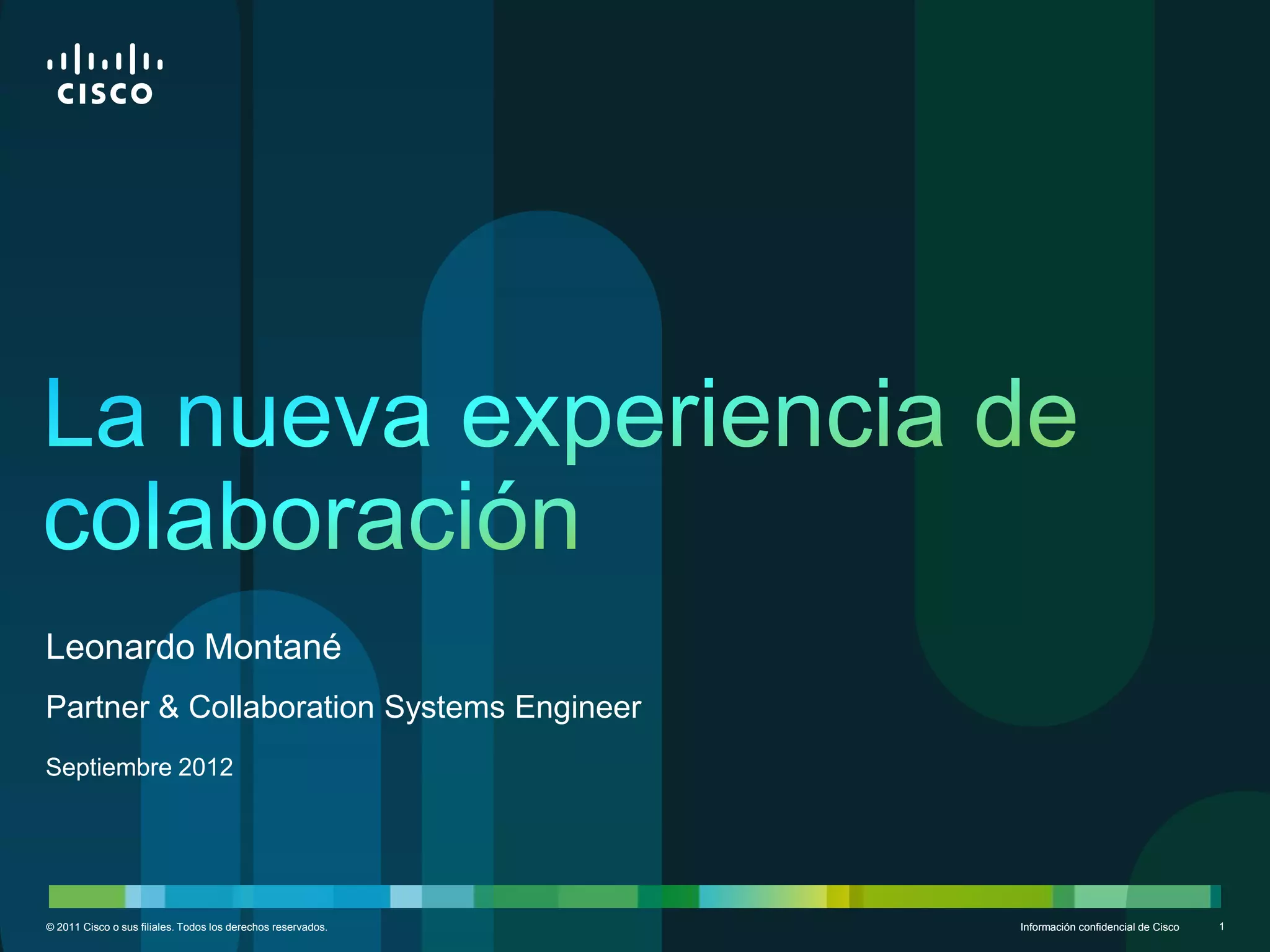 CISCO

La nueva experiencia de colaboración

Leonardo Montané

Partner & Collaboration Systems Engineer

Septiembre 2012

© 2011 Cisco o sus filiales. Todos los derechos reservados.

Información confidencial de Cisco

1